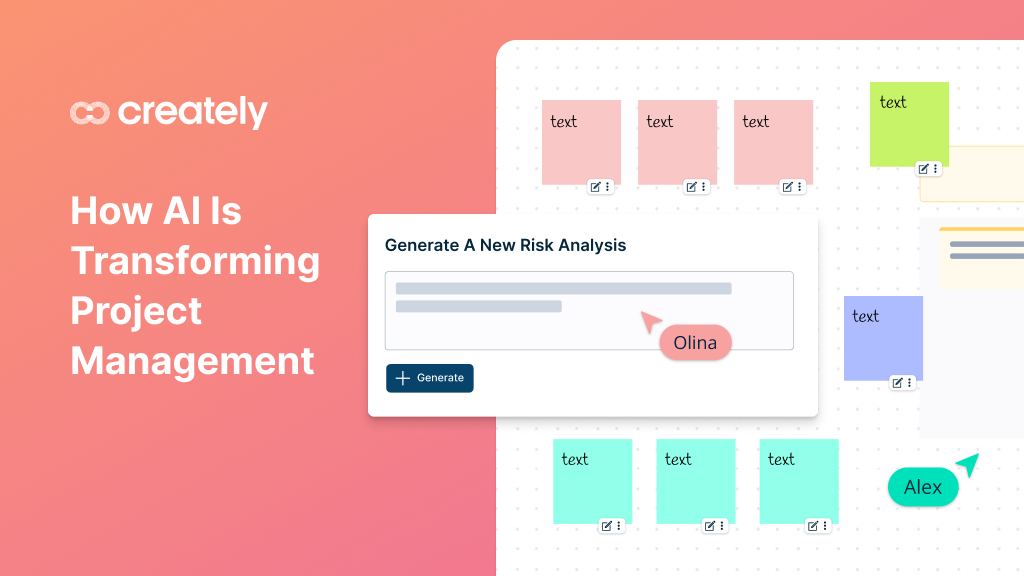 creately

How AI Is Transforming Project Management

text

text

text

text

Generate A New Risk Analysis

Olina

Generate

text

text

text

text

Alex